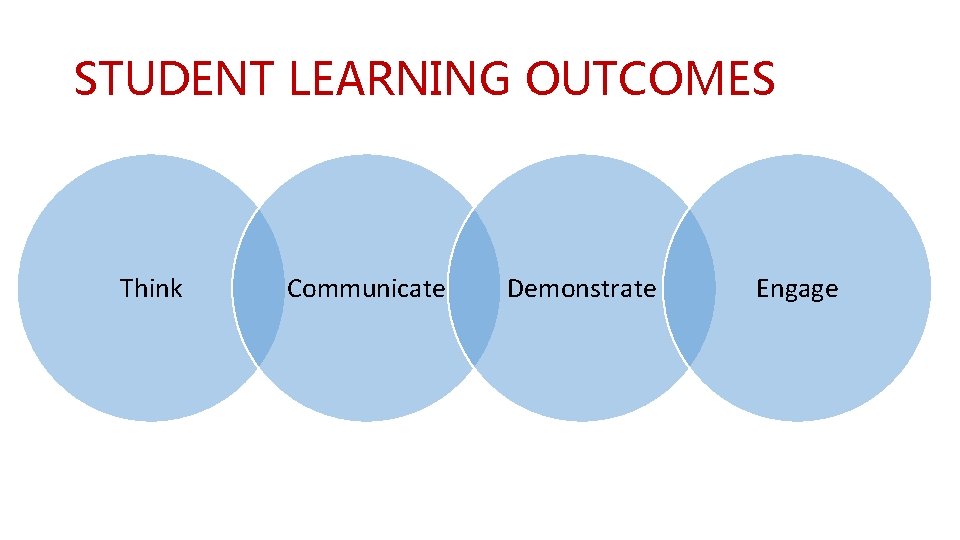 STUDENT LEARNING OUTCOMES

Think

Communicate

Demonstrate

Engage